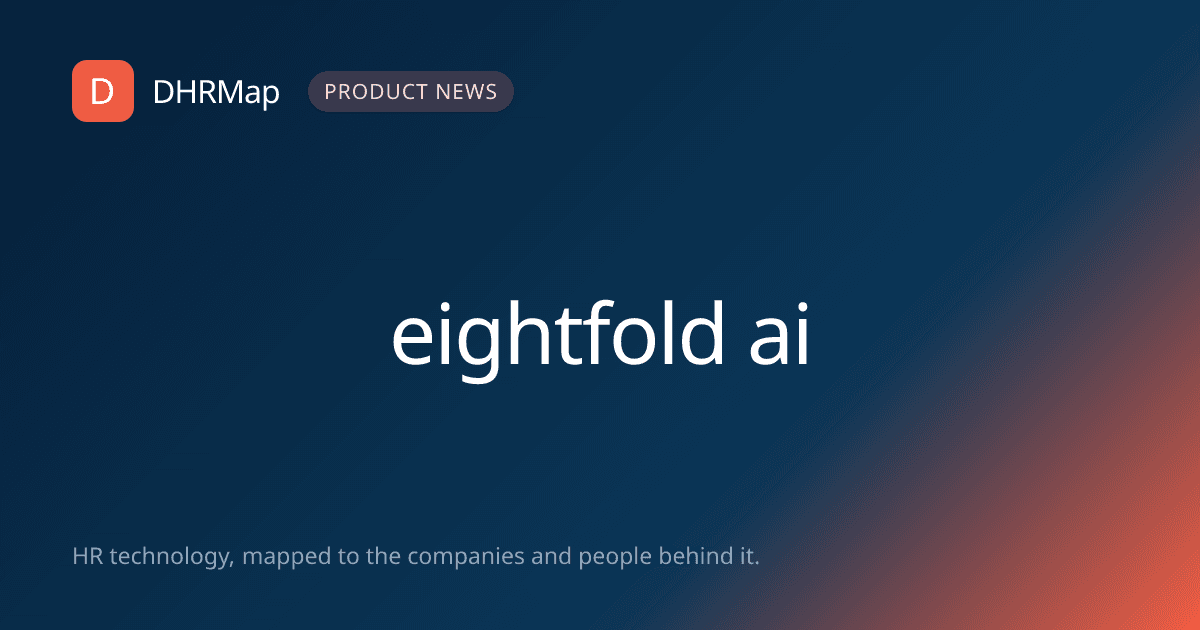 D DHRMap PRODUCT NEWS

eightfold ai

HR technology, mapped to the companies and people behind it.